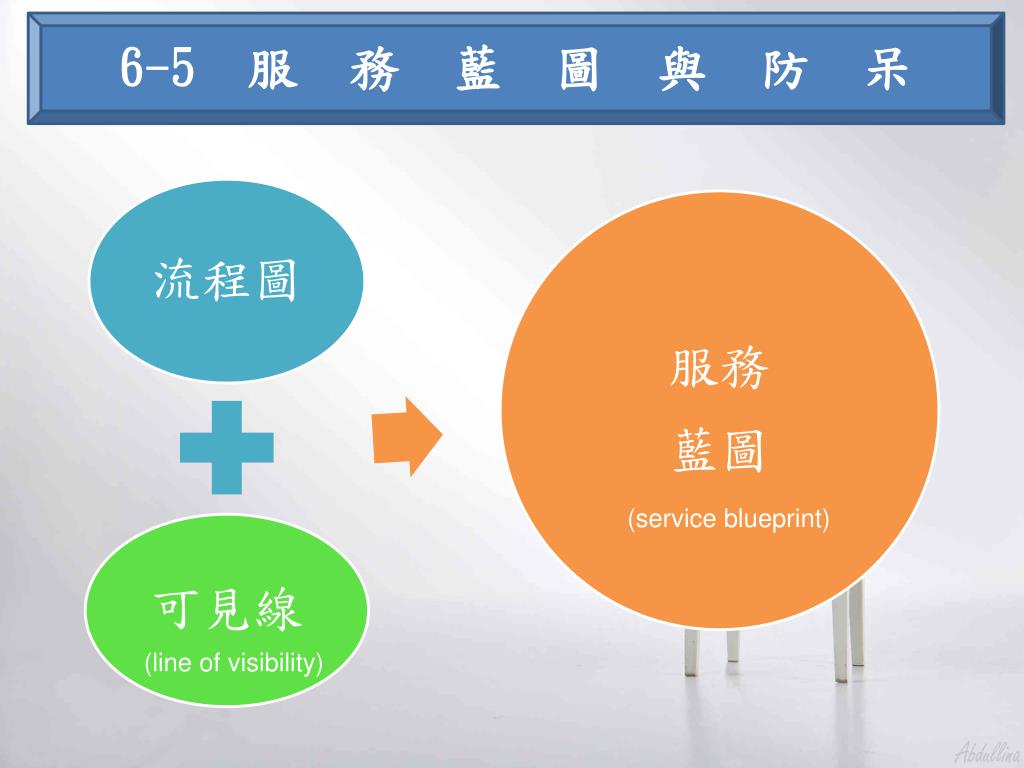 6-5 服 務 藍 圖 與 防 呆

流程圖

可見線
(line of visibility)

服務
藍圖
(service blueprint)

Abdullina